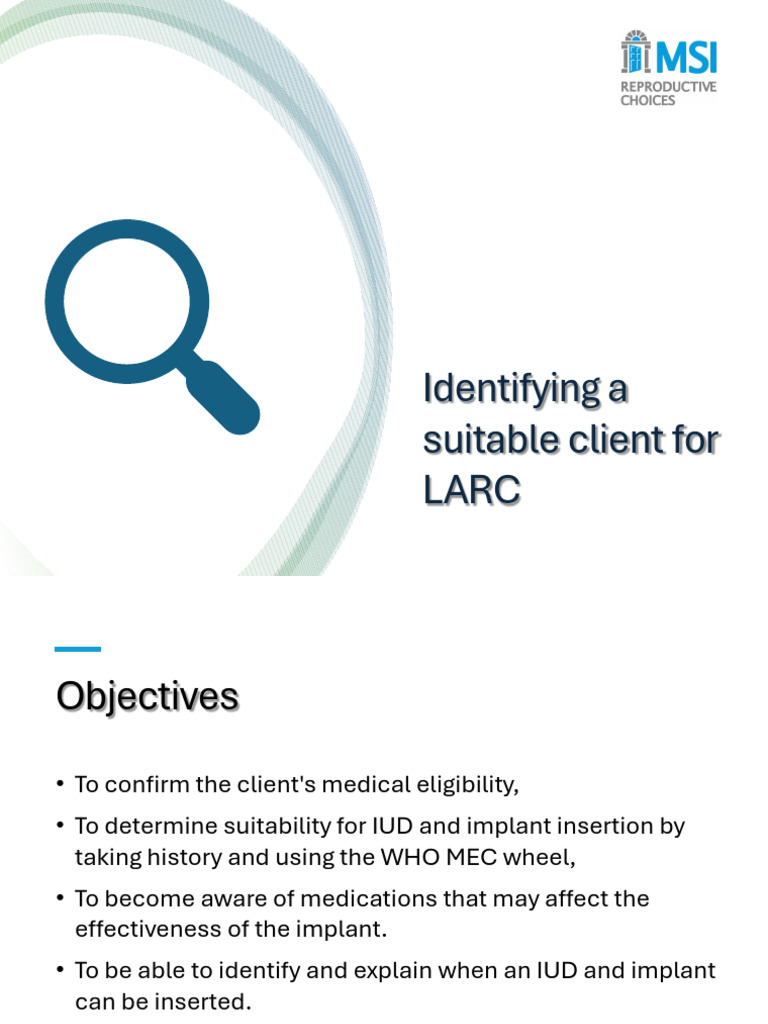 MSI
REPRODUCTIVE CHOICES

Identifying a suitable client for LARC

Objectives

• To confirm the client's medical eligibility,
• To determine suitability for IUD and implant insertion by taking history and using the WHO MEC wheel,
• To become aware of medications that may affect the effectiveness of the implant.
• To be able to identify and explain when an IUD and implant can be inserted.